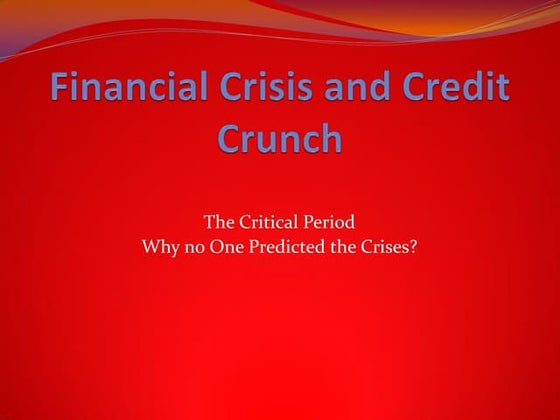 Financial Crisis and Credit Crunch

The Critical Period
Why no One Predicted the Crises?